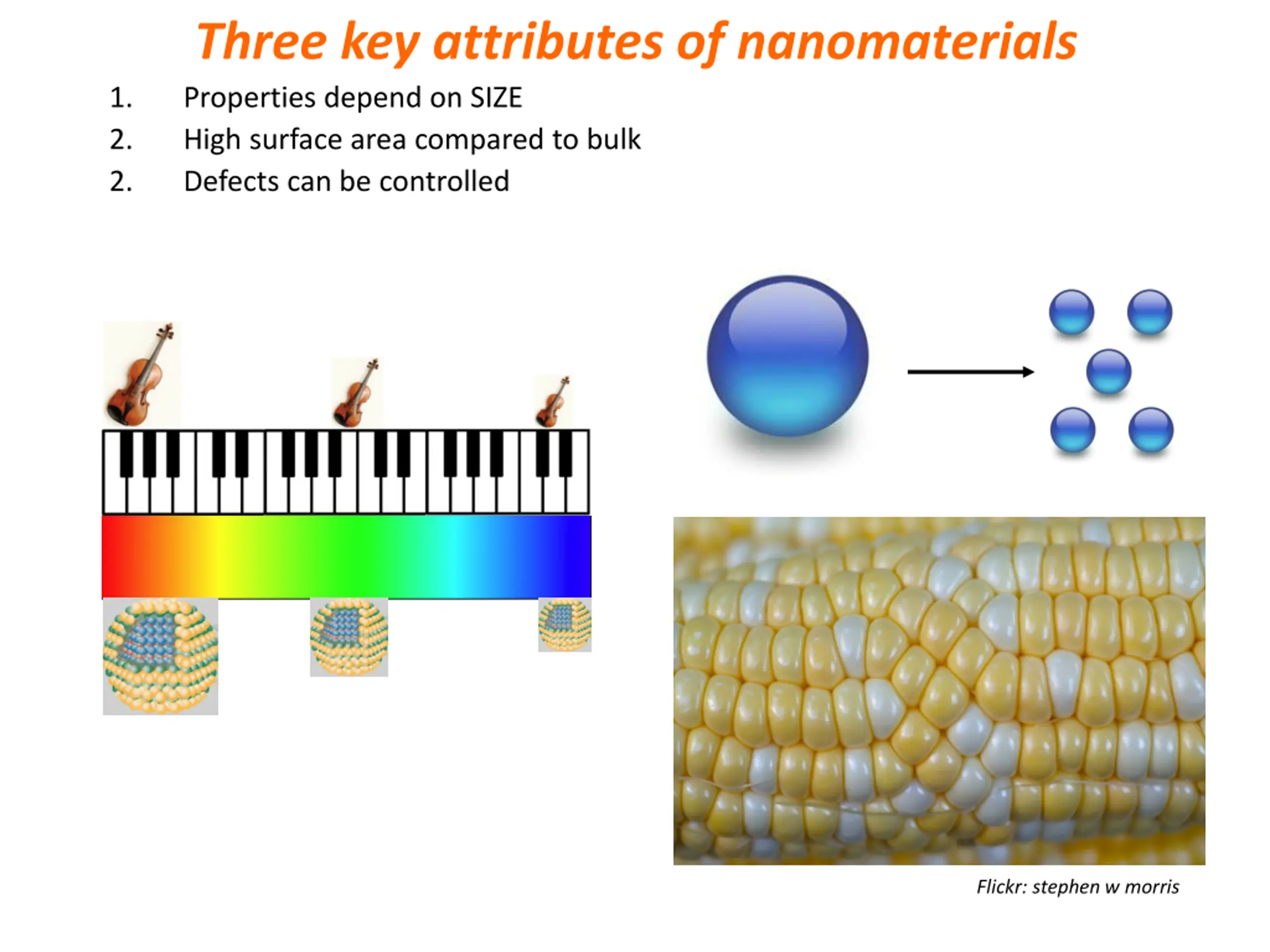 Three key attributes of nanomaterials

1. Properties depend on SIZE
2. High surface area compared to bulk
2. Defects can be controlled

Flickr: stephen w morris